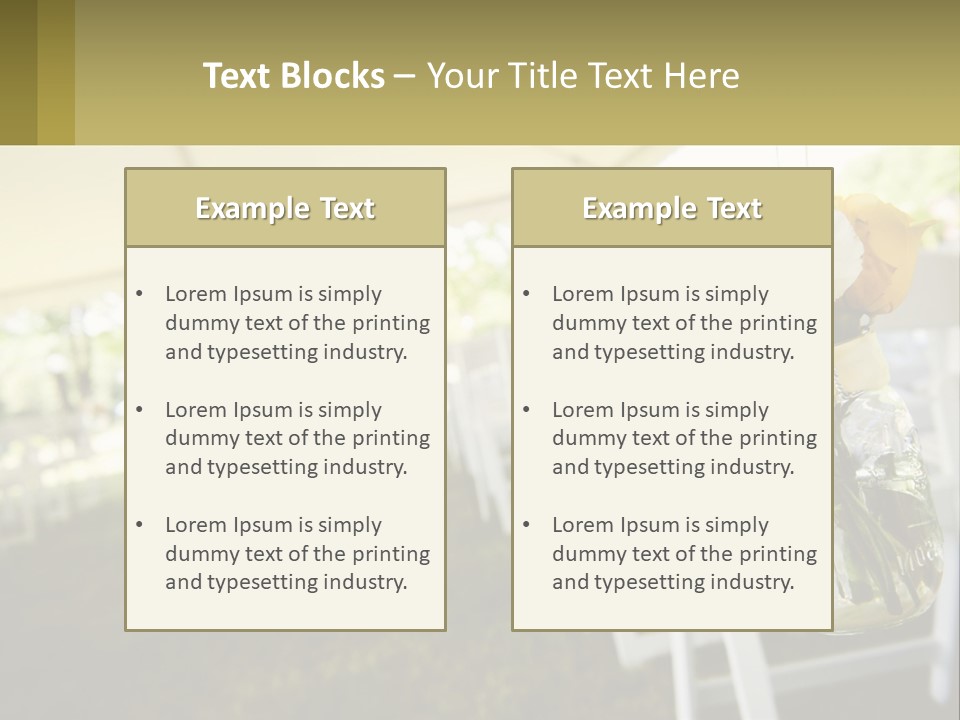 Text Blocks – Your Title Text Here

Example Text

• Lorem Ipsum is simply dummy text of the printing and typesetting industry.

• Lorem Ipsum is simply dummy text of the printing and typesetting industry.

• Lorem Ipsum is simply dummy text of the printing and typesetting industry.

Example Text

• Lorem Ipsum is simply dummy text of the printing and typesetting industry.

• Lorem Ipsum is simply dummy text of the printing and typesetting industry.

• Lorem Ipsum is simply dummy text of the printing and typesetting industry.